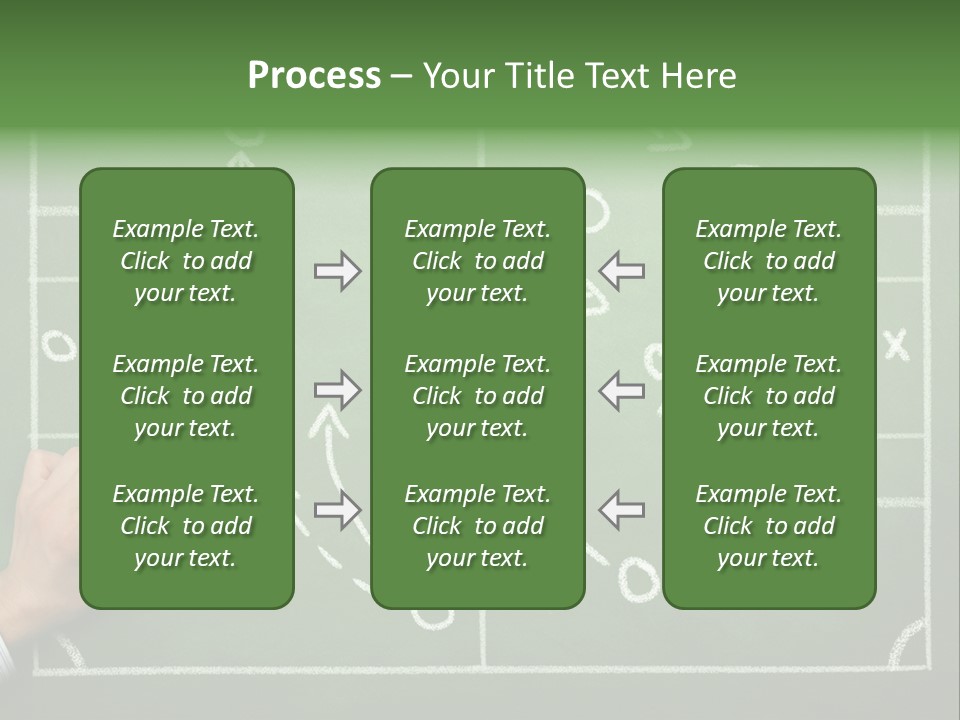 Process – Your Title Text Here

Example Text. Click to add your text.

Example Text. Click to add your text.

Example Text. Click to add your text.

Example Text. Click to add your text.

Example Text. Click to add your text.

Example Text. Click to add your text.

Example Text. Click to add your text.

Example Text. Click to add your text.

Example Text. Click to add your text.